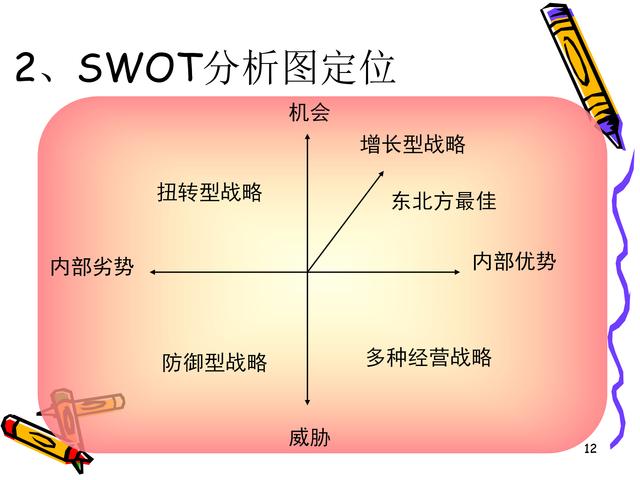 2、SWOT分析图定位

机会

增长型战略

扭转型战略

东北方最佳

内部劣势

内部优势

防御型战略

多种经营战略

威胁

12